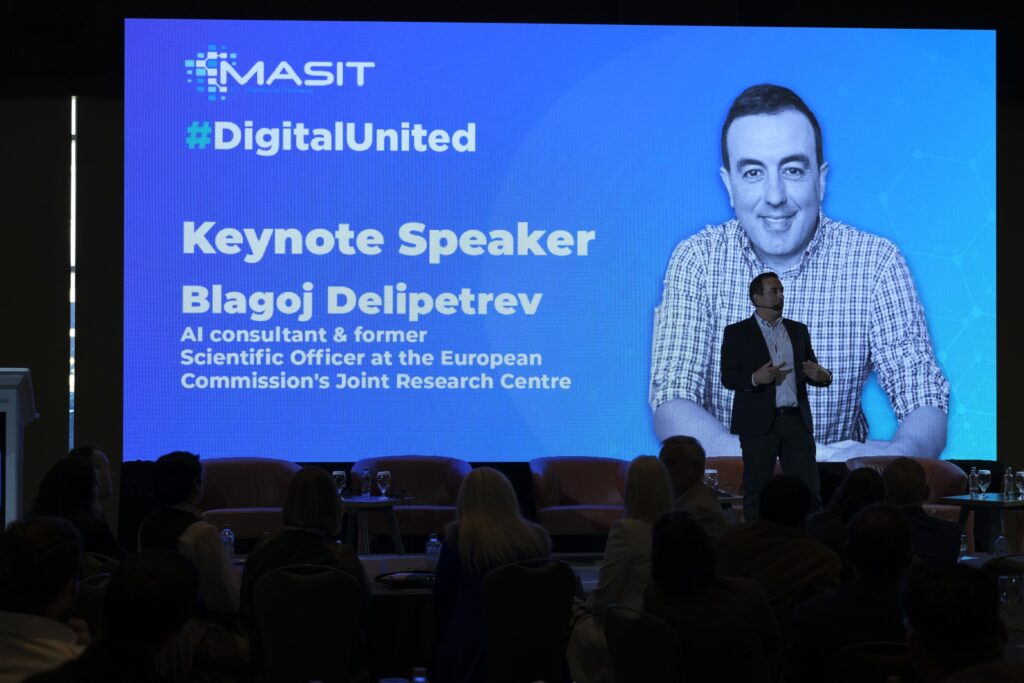 MASIT

#DigitalUnited

Keynote Speaker

Blagoj Delipetrev

AI consultant & former Scientific Officer at the European Commission's Joint Research Centre